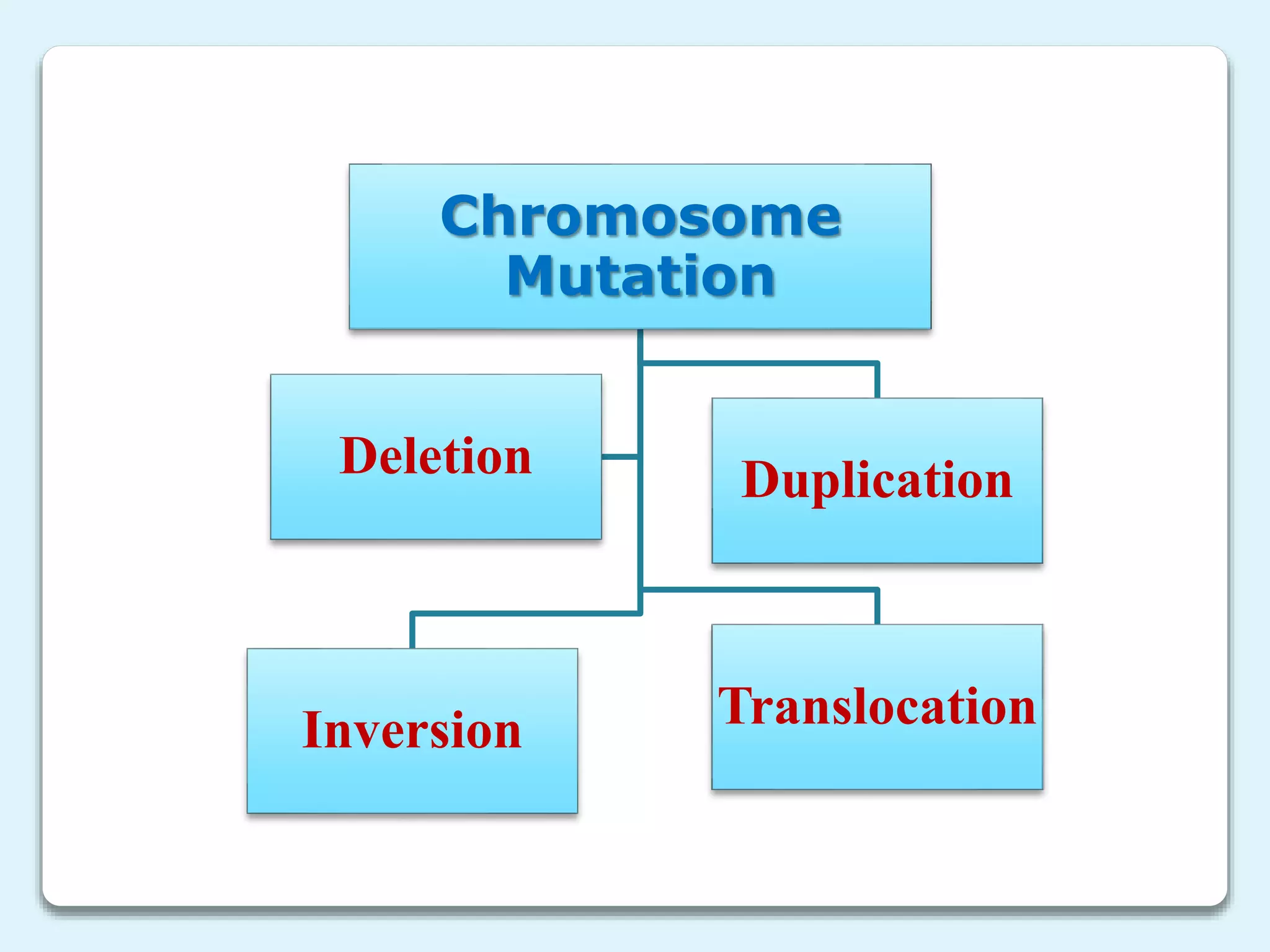 Chromosome Mutation

Deletion

Duplication

Inversion

Translocation